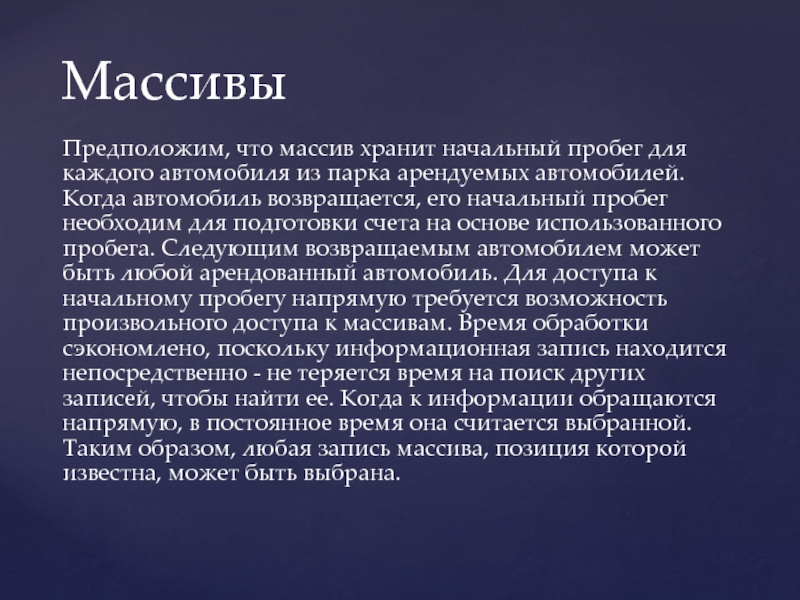 Массивы

Предположим, что массив хранит начальный пробег для каждого автомобиля из парка арендуемых автомобилей. Когда автомобиль возвращается, его начальный пробег необходим для подготовки счета на основе использованного пробега. Следующим возвращаемым автомобилем может быть любой арендованный автомобиль. Для доступа к начальному пробегу напрямую требуется возможность произвольного доступа к массивам. Время обработки сэкономлено, поскольку информационная запись находится непосредственно - не теряется время на поиск других записей, чтобы найти ее. Когда к информации обращаются напрямую, в постоянное время она считается выбранной. Таким образом, любая запись массива, позиция которой известна, может быть выбрана.